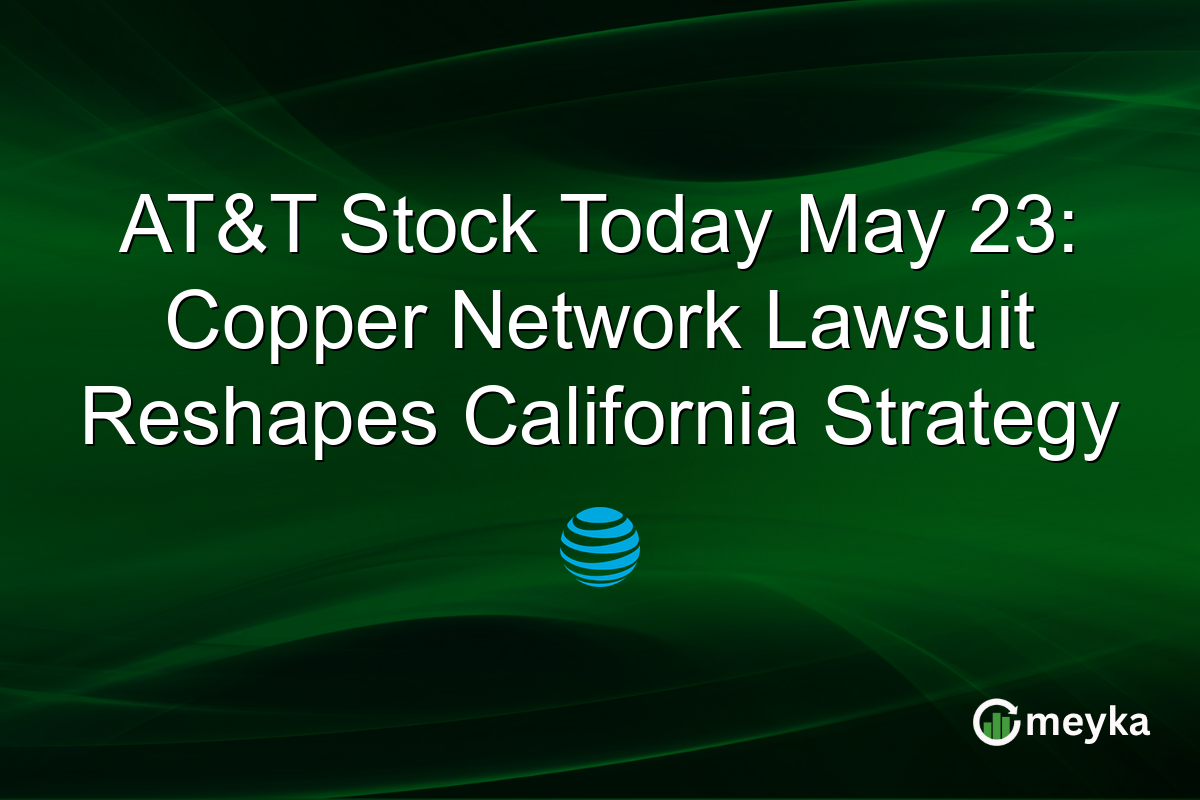 AT&T Stock Today May 23: Copper Network Lawsuit Reshapes California Strategy

meyka